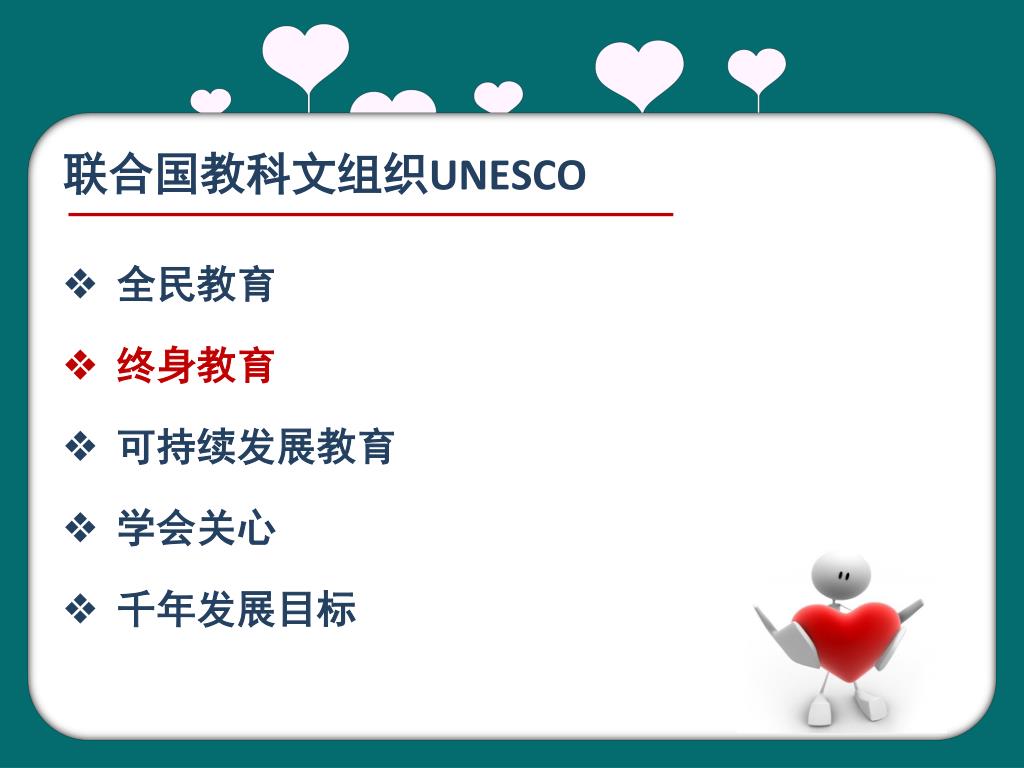 联合国教科文组织UNESCO

❖ 全民教育

❖ 终身教育

❖ 可持续发展教育

❖ 学会关心

❖ 千年发展目标